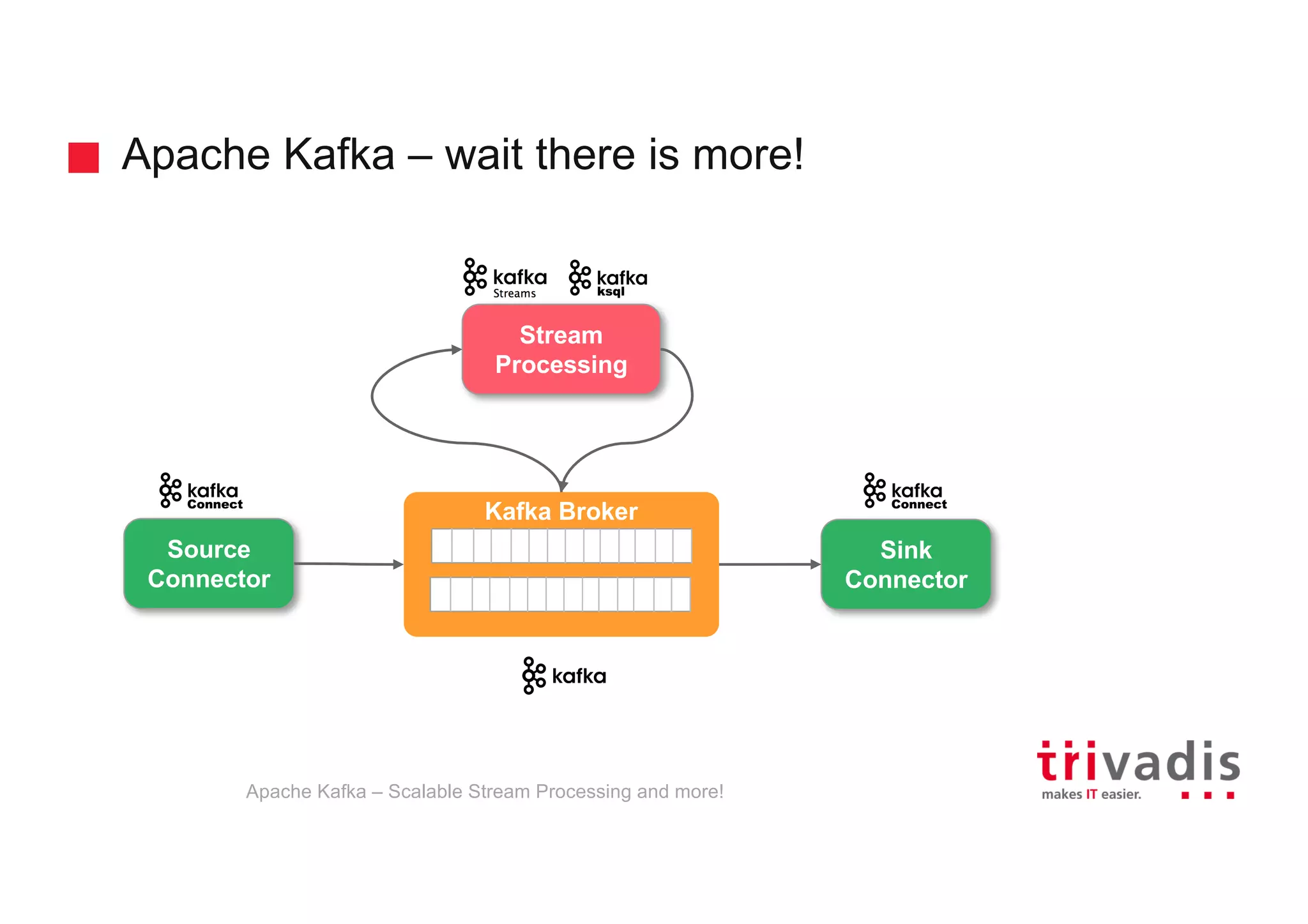 Apache Kafka – wait there is more!

kafka Streams

kafka ksql

Stream Processing

kafka Connect

Source Connector

Kafka Broker

kafka Connect

Sink Connector

kafka

Apache Kafka – Scalable Stream Processing and more!

trivadis
makes IT easier.